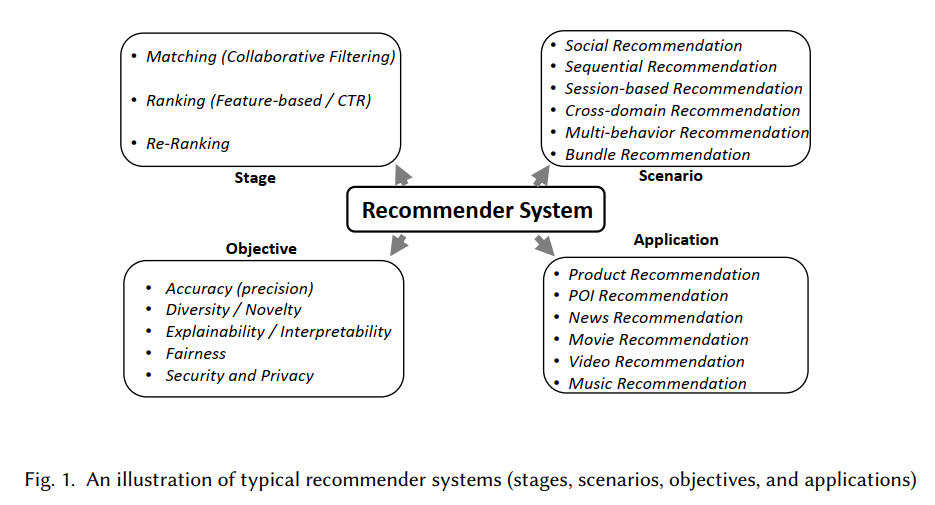 • Matching (Collaborative Filtering)
• Ranking (Feature-based / CTR)
• Re-Ranking

Stage

• Social Recommendation
• Sequential Recommendation
• Session-based Recommendation
• Cross-domain Recommendation
• Multi-behavior Recommendation
• Bundle Recommendation

Scenario

Recommender System

Objective

• Accuracy (precision)
• Diversity / Novelty
• Explainability / Interpretability
• Fairness
• Security and Privacy

Application

• Product Recommendation
• POI Recommendation
• News Recommendation
• Movie Recommendation
• Video Recommendation
• Music Recommendation

Fig. 1. An illustration of typical recommender systems (stages, scenarios, objectives, and applications)